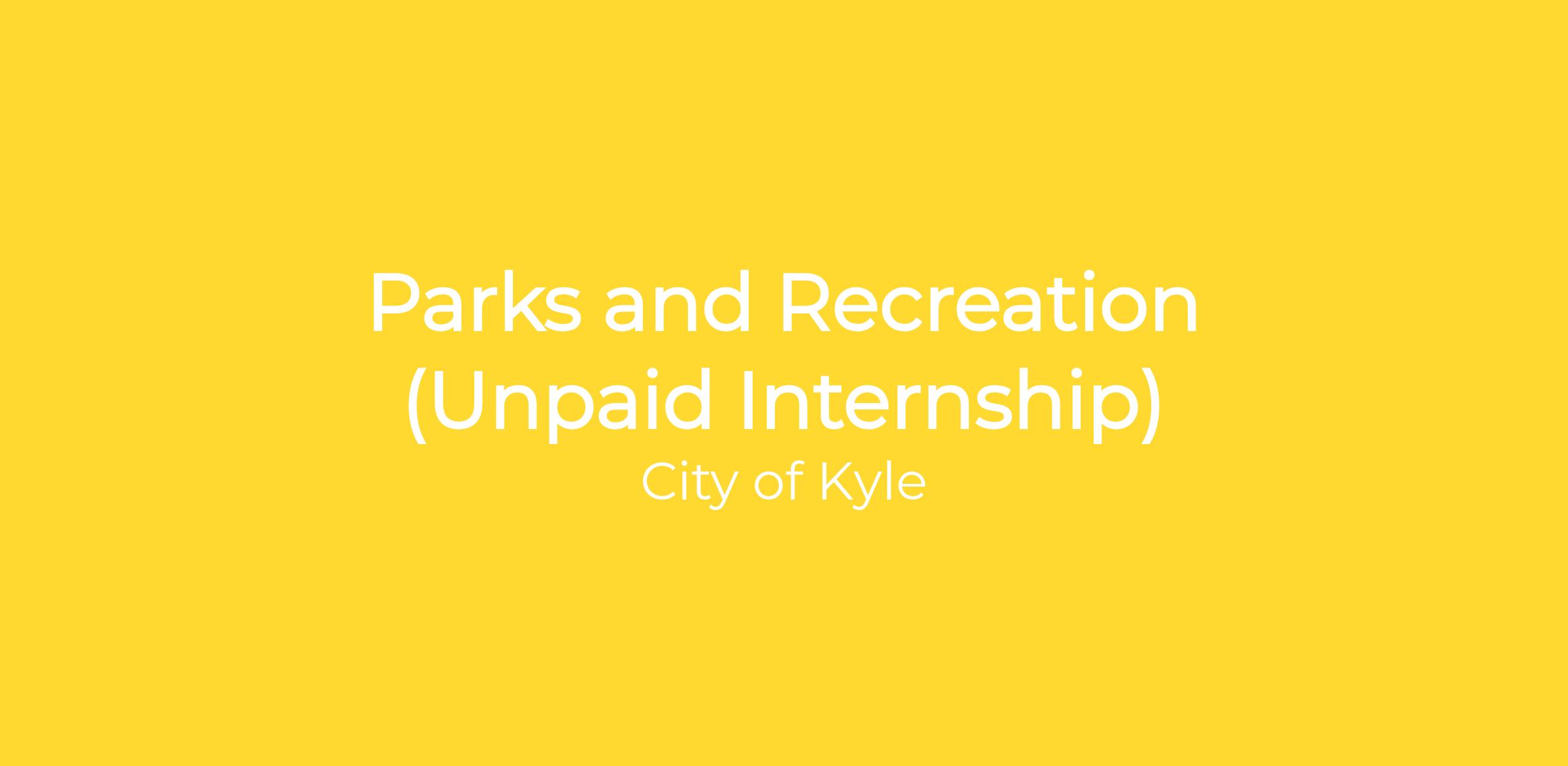 Parks and Recreation (Unpaid Internship)

City of Kyle